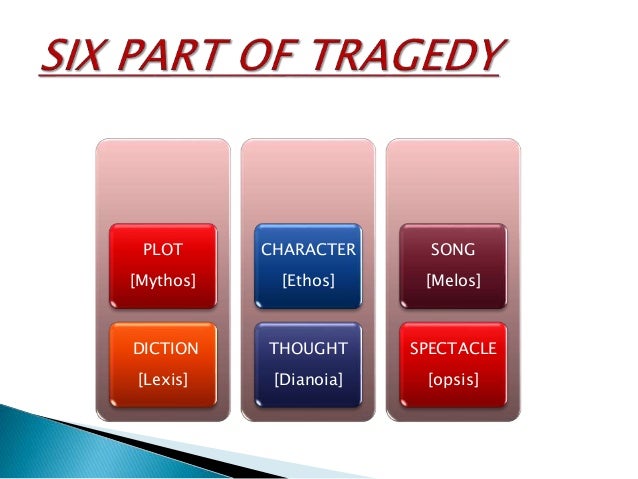 SIX PART OF TRAGEDY

PLOT
[Mythos]

DICTION
[Lexis]

CHARACTER
[Ethos]

THOUGHT
[Dianoia]

SONG
[Melos]

SPECTACLE
[opsis]